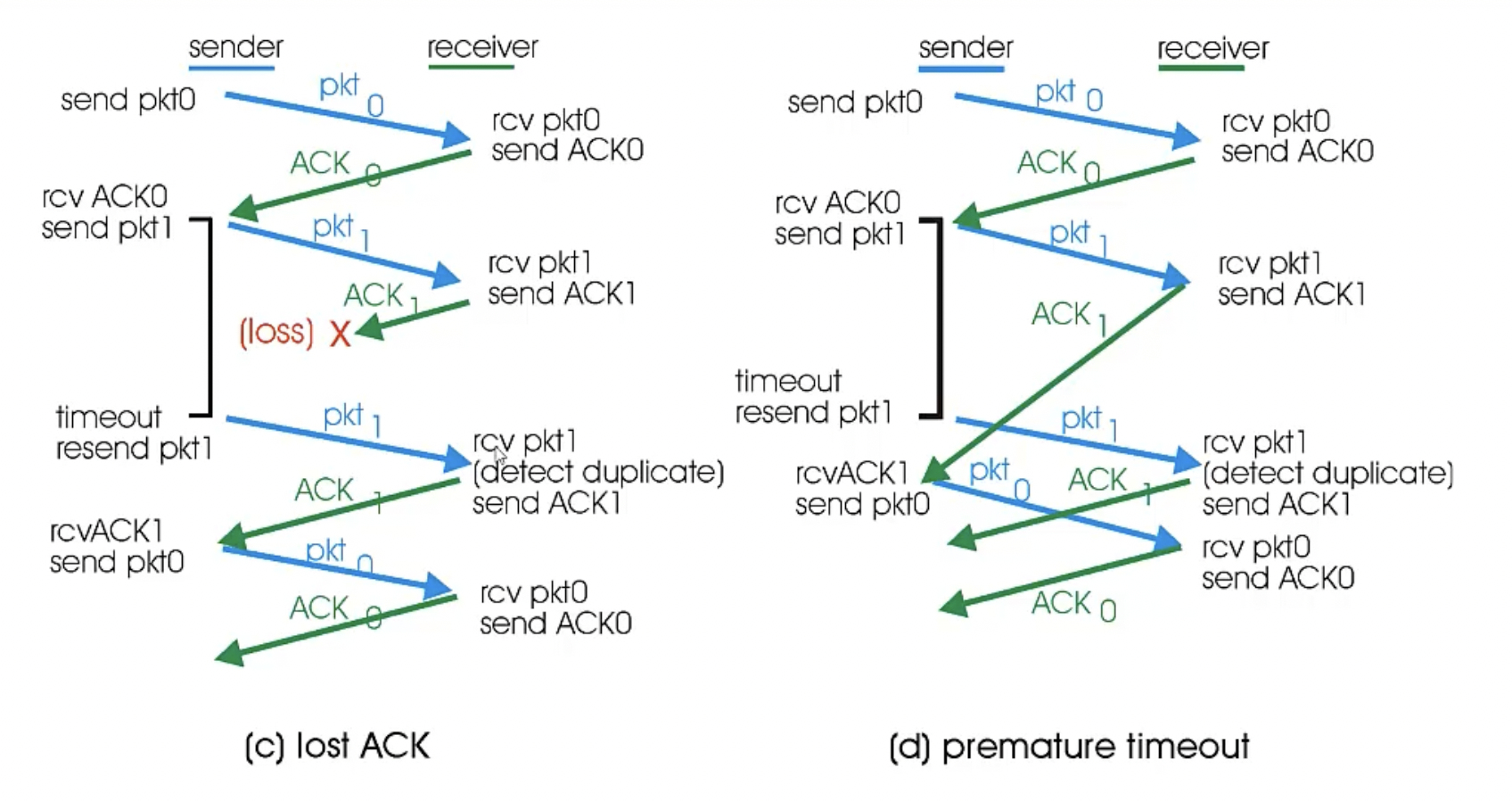 sender receiver

send pkt0
pkt 0
rcv pkt0
send ACK0
ACK 0
rcv ACK0
send pkt1
pkt 1
rcv pkt1
send ACK1
ACK 1
(loss) X
timeout
resend pkt1
pkt 1
rcv pkt1
(detect duplicate)
send ACK1
ACK 1
rcvACK1
send pkt0
pkt 0
rcv pkt0
send ACK0
ACK 0

(c) lost ACK

sender receiver

send pkt0
pkt 0
rcv pkt0
send ACK0
ACK 0
rcv ACK0
send pkt1
pkt 1
rcv pkt1
send ACK1
ACK 1
timeout
resend pkt1
pkt 1
rcv pkt1
(detect duplicate)
send ACK1
rcvACK1
send pkt0
pkt 0
ACK 1
rcv pkt0
send ACK0
ACK 0

(d) premature timeout